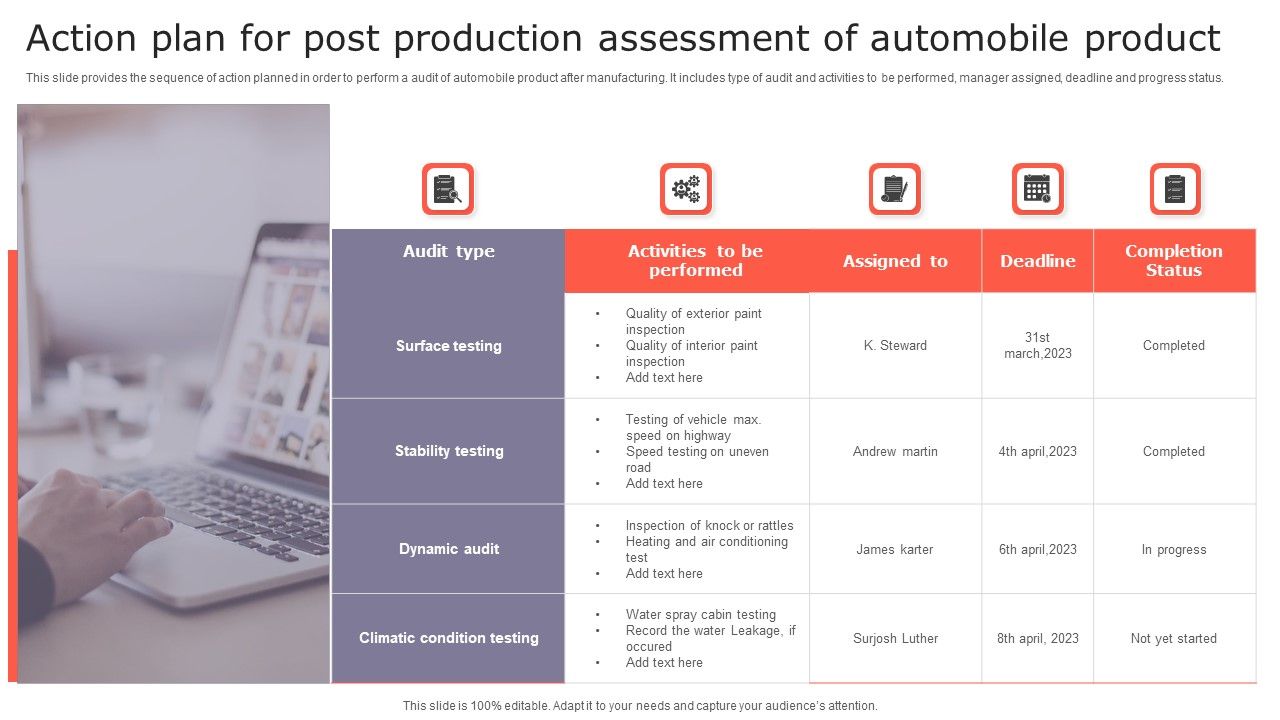 Action plan for post production assessment of automobile product

This slide provides the sequence of action planned in order to perform a audit of automobile product after manufacturing. It includes type of audit and activities to be performed, manager assigned, deadline and progress status.

| Audit type | Activities to be performed | Assigned to | Deadline | Completion Status |
|---|---|---|---|---|
| Surface testing | • Quality of exterior paint inspection • Quality of interior paint inspection • Add text here | K. Steward | 31st march,2023 | Completed |
| Stability testing | • Testing of vehicle max. speed on highway • Speed testing on uneven road • Add text here | Andrew martin | 4th april,2023 | Completed |
| Dynamic audit | • Inspection of knock or rattles • Heating and air conditioning test • Add text here | James karter | 6th april,2023 | In progress |
| Climatic condition testing | • Water spray cabin testing • Record the water Leakage, if occured • Add text here | Surjosh Luther | 8th april, 2023 | Not yet started |

This slide is 100% editable. Adapt it to your needs and capture your audience's attention.